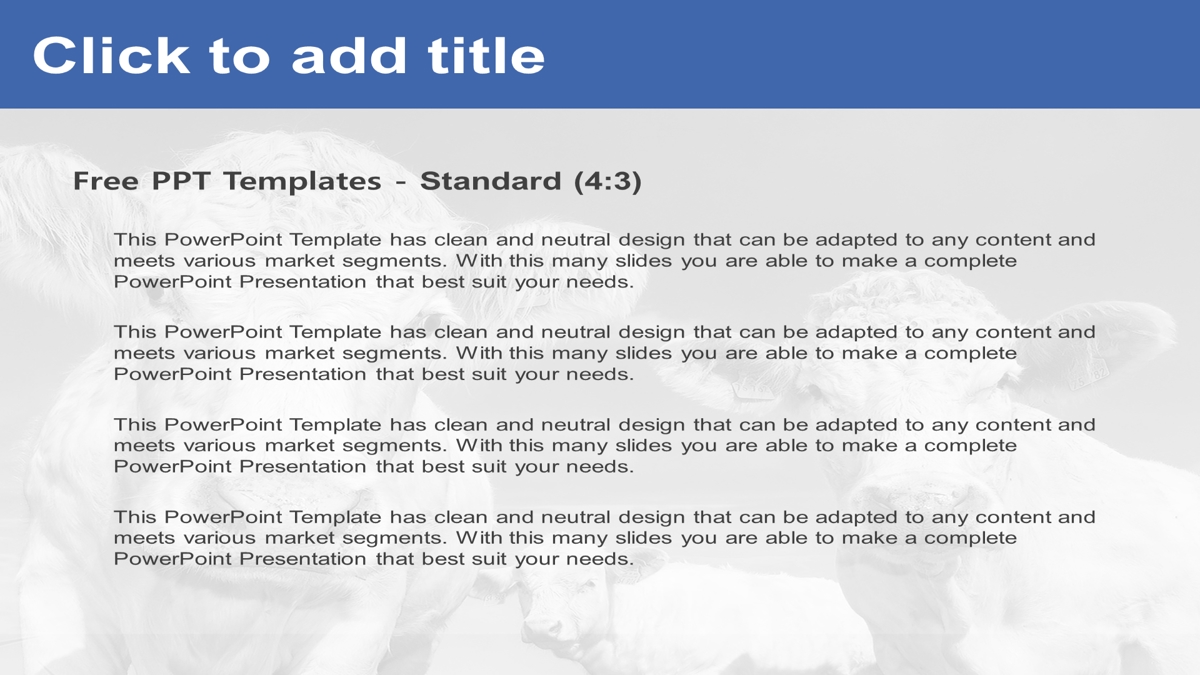 Click to add title

Free PPT Templates - Standard (4:3)

This PowerPoint Template has clean and neutral design that can be adapted to any content and meets various market segments. With this many slides you are able to make a complete PowerPoint Presentation that best suit your needs.

This PowerPoint Template has clean and neutral design that can be adapted to any content and meets various market segments. With this many slides you are able to make a complete PowerPoint Presentation that best suit your needs.

This PowerPoint Template has clean and neutral design that can be adapted to any content and meets various market segments. With this many slides you are able to make a complete PowerPoint Presentation that best suit your needs.

This PowerPoint Template has clean and neutral design that can be adapted to any content and meets various market segments. With this many slides you are able to make a complete PowerPoint Presentation that best suit your needs.